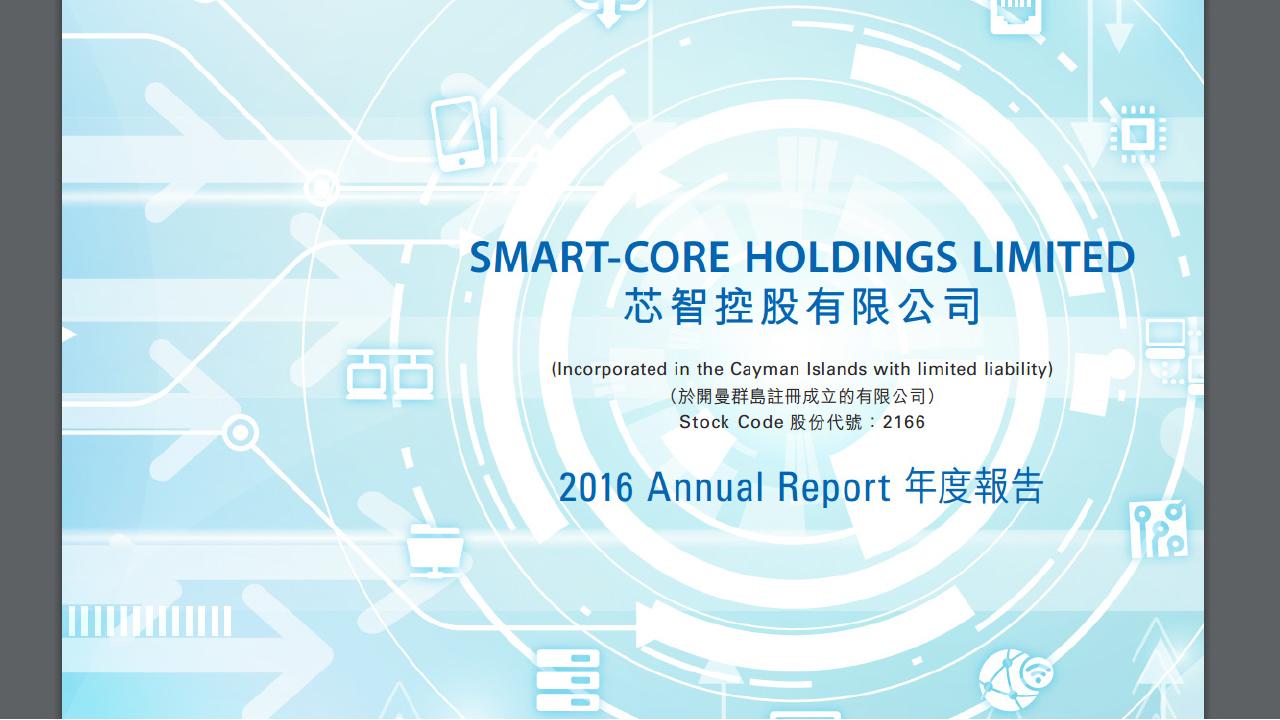 SMART-CORE HOLDINGS LIMITED
芯智控股有限公司

(Incorporated in the Cayman Islands with limited liability)
(於開曼群島註冊成立的有限公司)
Stock Code 股份代號：2166

2016 Annual Report 年度報告